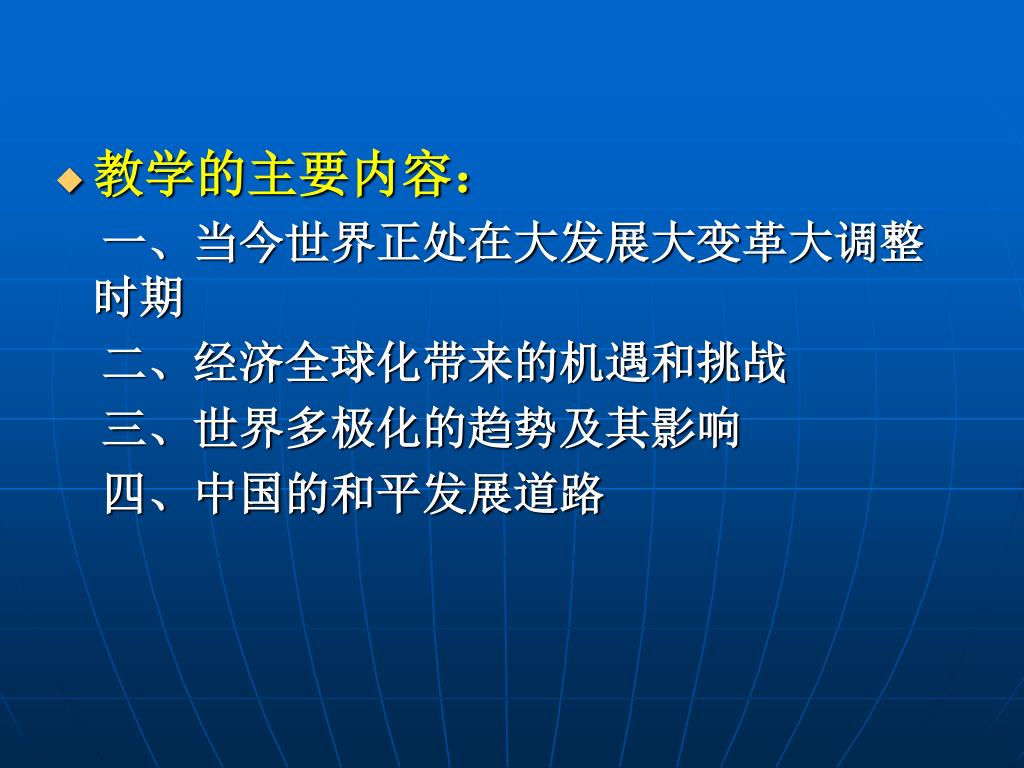 教学的主要内容：

一、当今世界正处在大发展大变革大调整时期

二、经济全球化带来的机遇和挑战

三、世界多极化的趋势及其影响

四、中国的和平发展道路